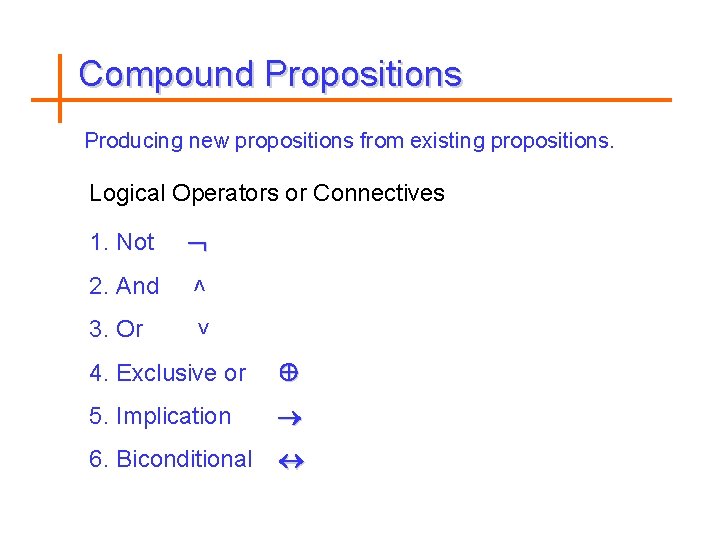 Compound Propositions

Producing new propositions from existing propositions.

Logical Operators or Connectives

1. Not $\neg$

2. And $\wedge$

3. Or $\vee$

4. Exclusive or $\oplus$

5. Implication $\rightarrow$

6. Biconditional $\leftrightarrow$